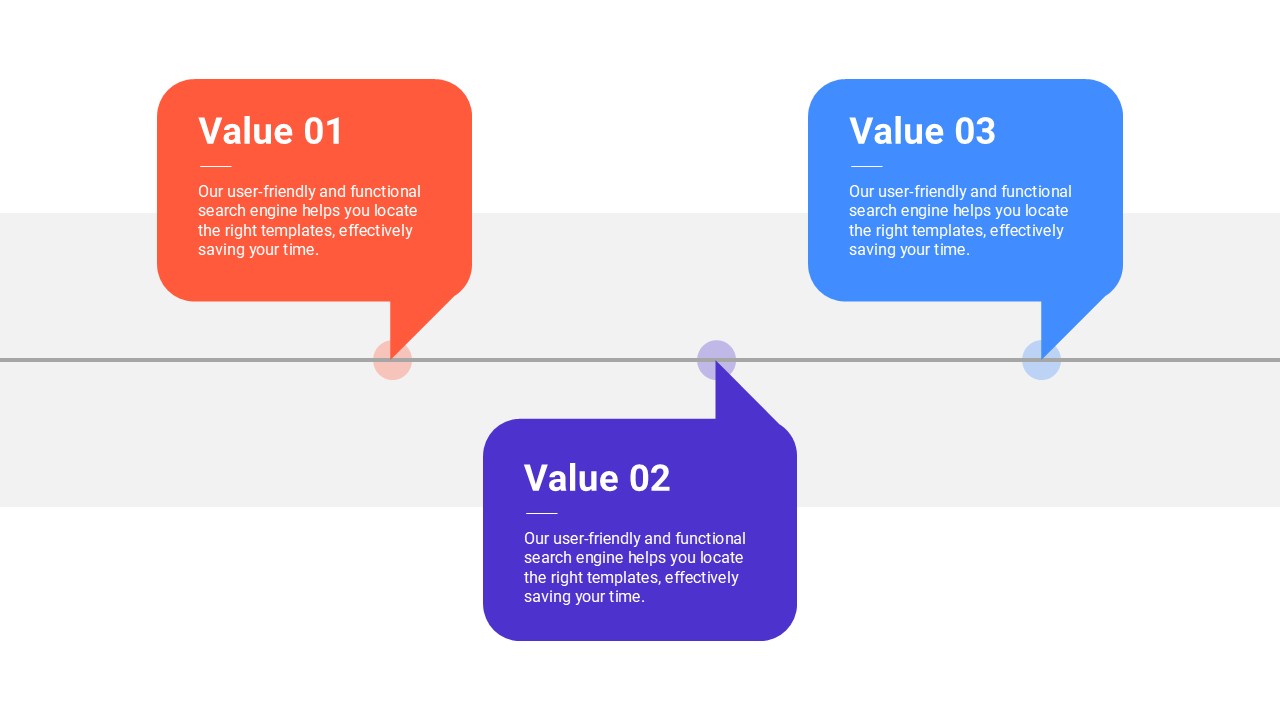 Value 01

Our user-friendly and functional search engine helps you locate the right templates, effectively saving your time.

Value 02

Our user-friendly and functional search engine helps you locate the right templates, effectively saving your time.

Value 03

Our user-friendly and functional search engine helps you locate the right templates, effectively saving your time.